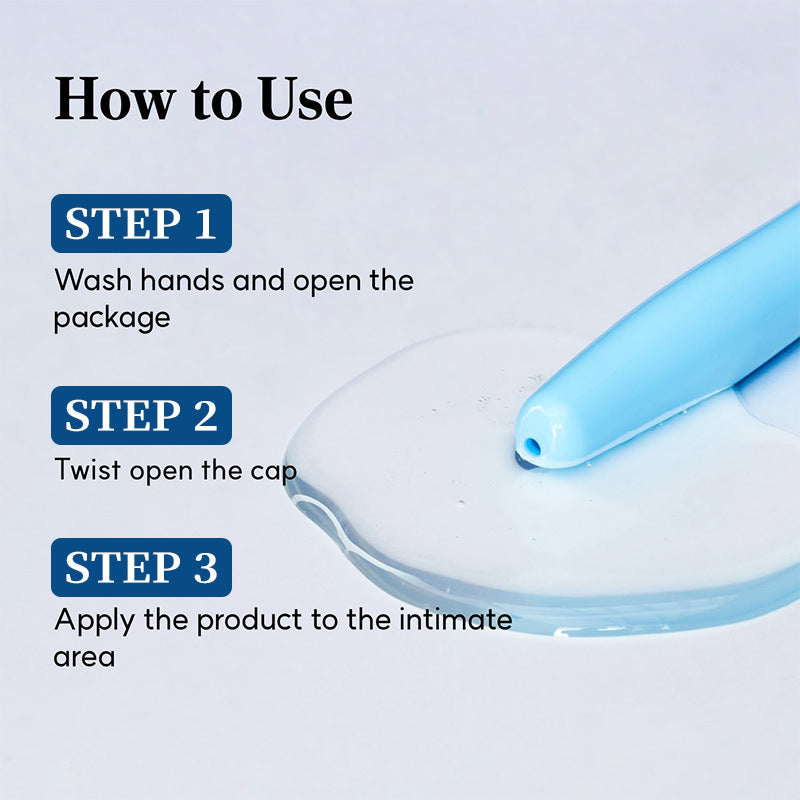 How to Use

STEP 1
Wash hands and open the package

STEP 2
Twist open the cap

STEP 3
Apply the product to the intimate area